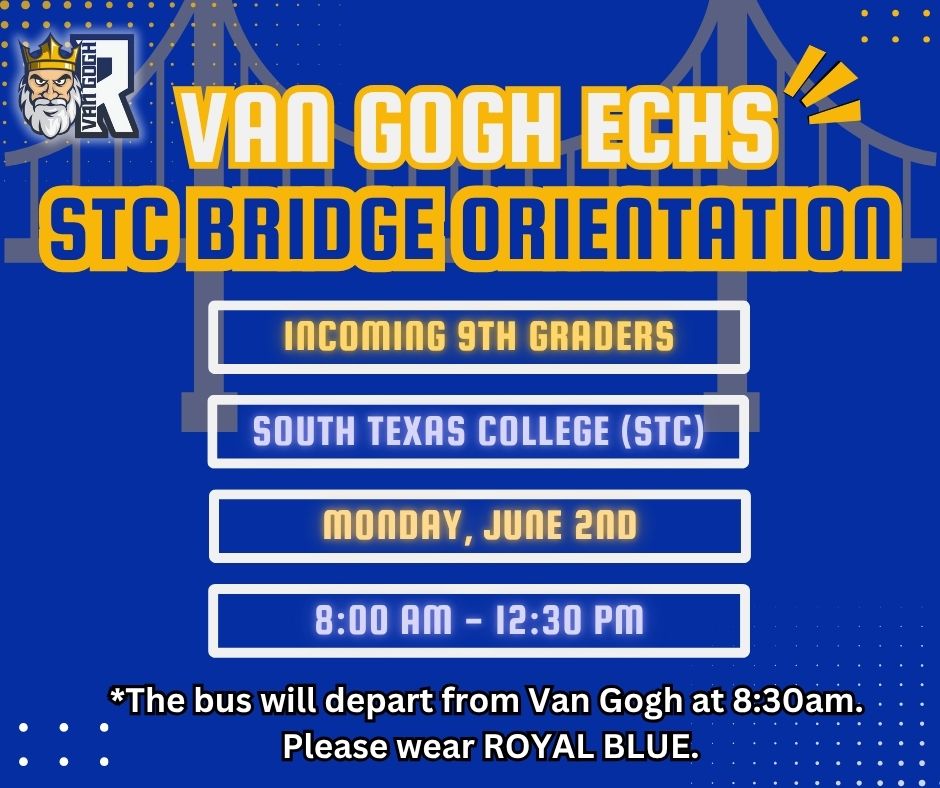 VAN GOGH R

VAN GOGH ECHS
STC BRIDGE ORIENTATION

INCOMING 9TH GRADERS

SOUTH TEXAS COLLEGE (STC)

MONDAY, JUNE 2ND

8:00 AM - 12:30 PM

*The bus will depart from Van Gogh at 8:30am. Please wear ROYAL BLUE.